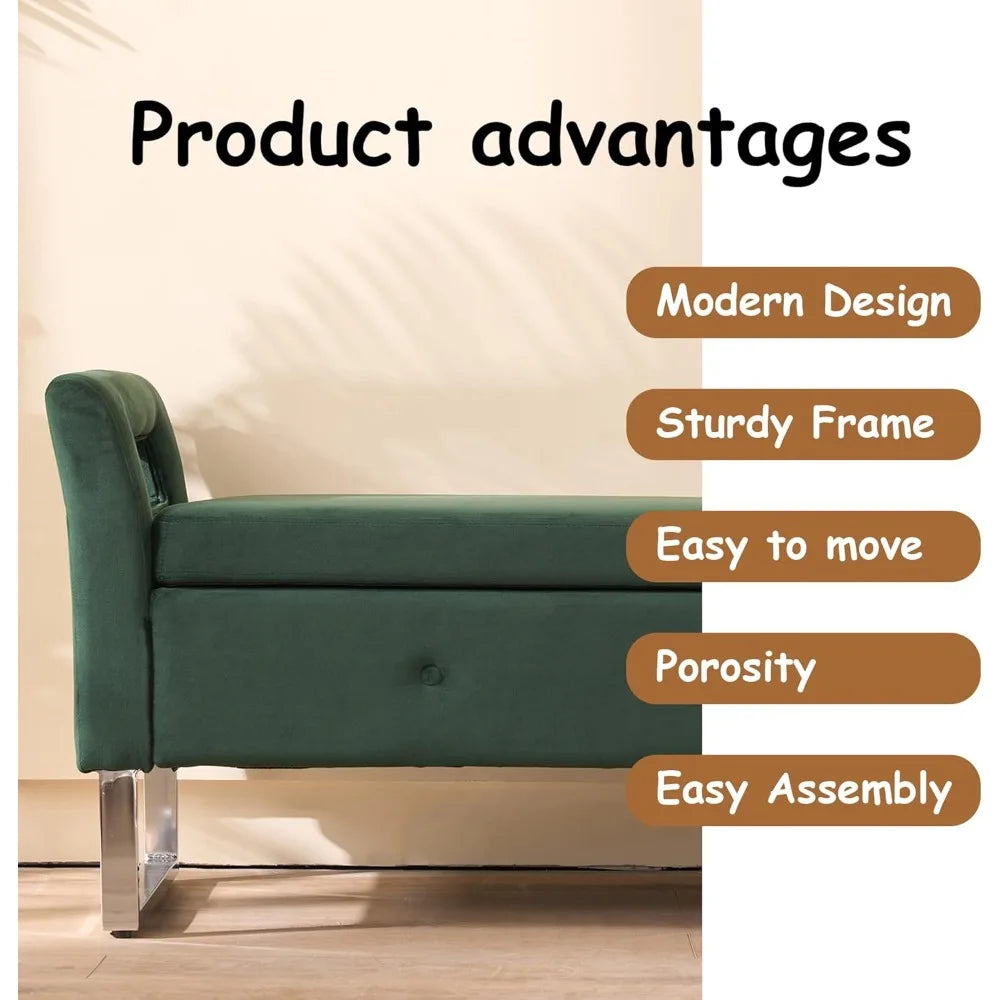 Product advantages

Modern Design

Sturdy Frame

Easy to move

Porosity

Easy Assembly